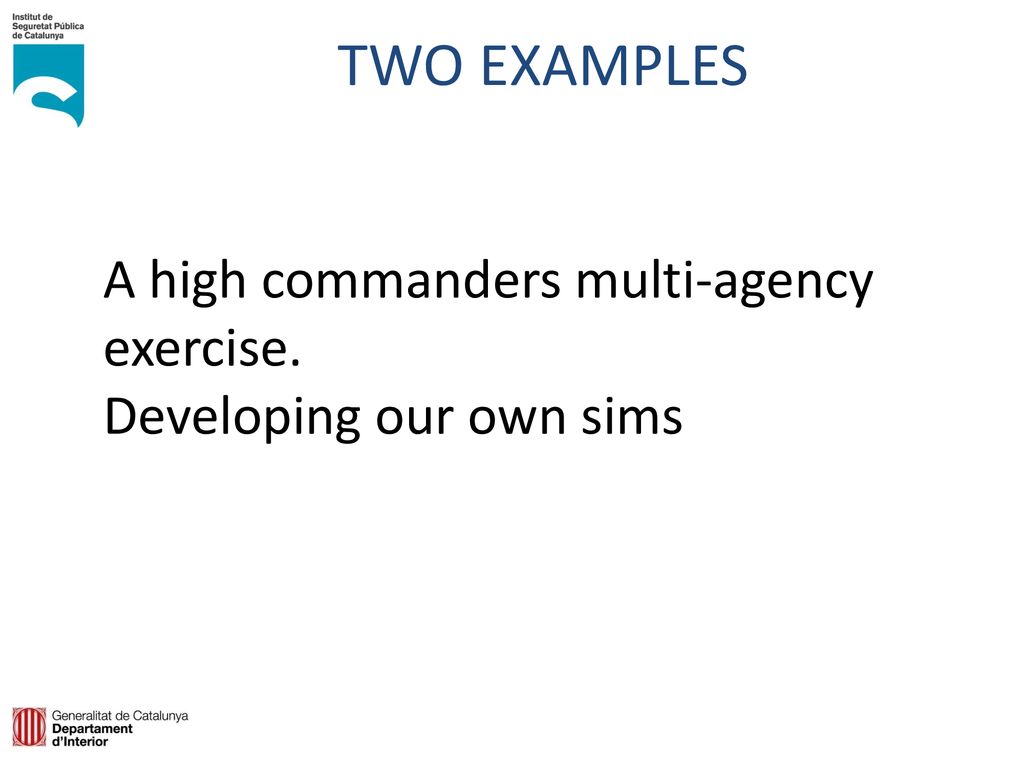 Institut de Seguretat Pública de Catalunya

TWO EXAMPLES

A high commanders multi-agency exercise.
Developing our own sims

Generalitat de Catalunya
Departament d'Interior